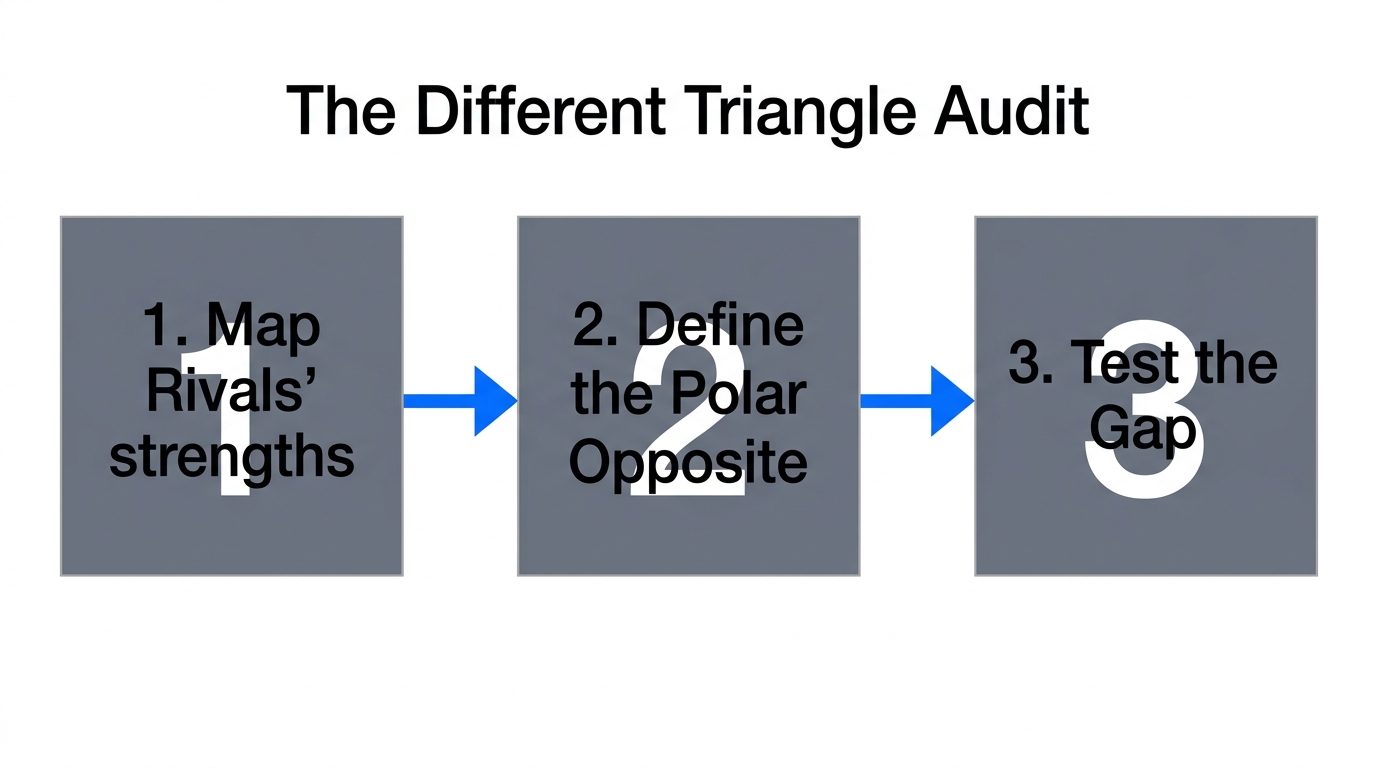 The Different Triangle Audit

1
1. Map Rivals' strengths

2
2. Define the Polar Opposite

3
3. Test the Gap